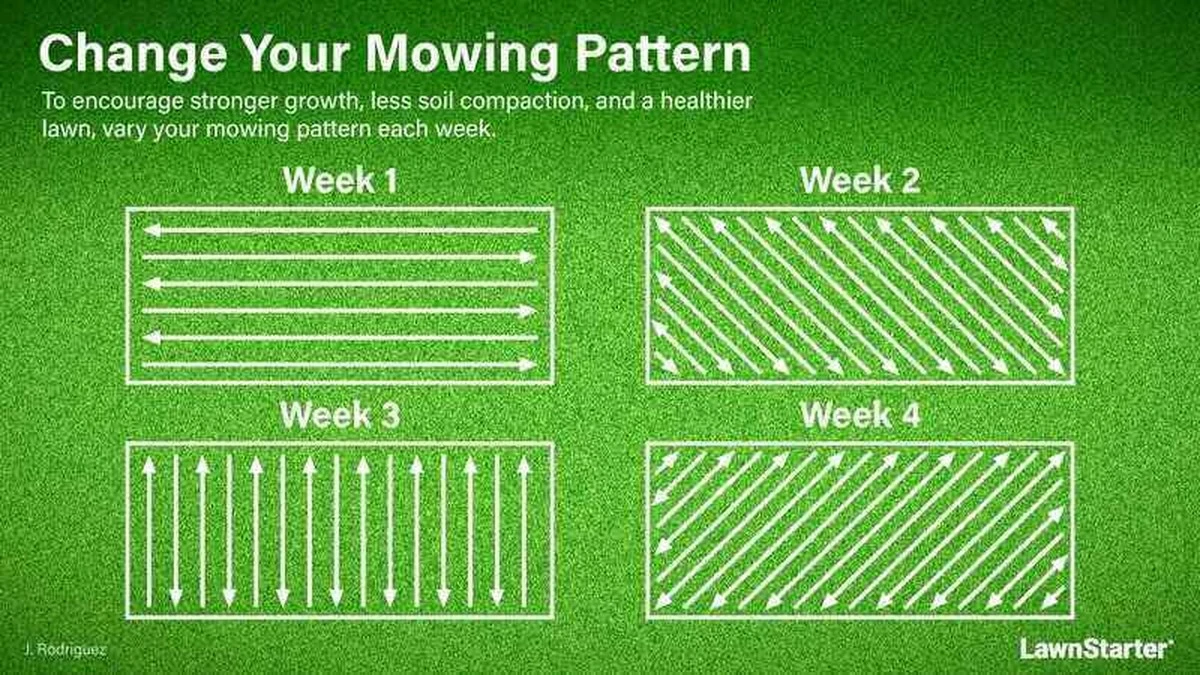 Change Your Mowing Pattern

To encourage stronger growth, less soil compaction, and a healthier lawn, vary your mowing pattern each week.

Week 1

Week 2

Week 3

Week 4

J. Rodriguez

LawnStarter